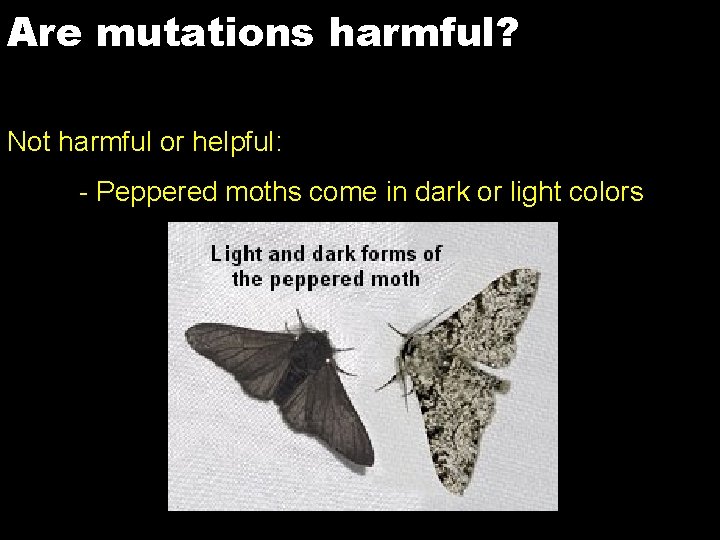 Are mutations harmful?

Not harmful or helpful:

- Peppered moths come in dark or light colors

Light and dark forms of
the peppered moth